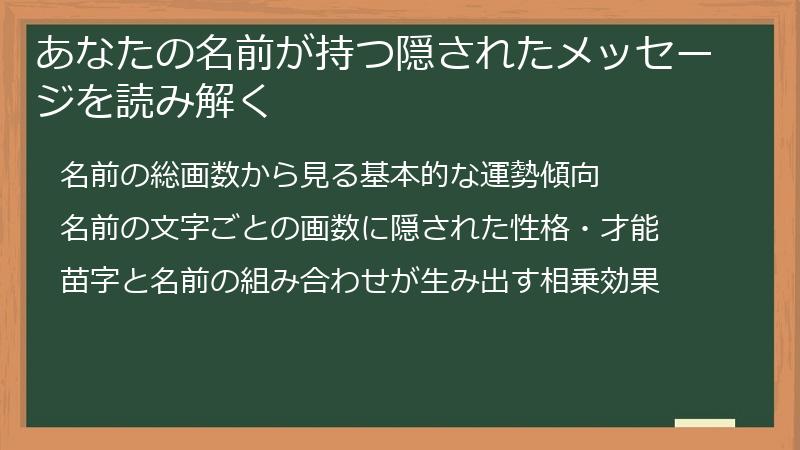 あなたの名前が持つ隠されたメッセージを読み解く

名前の総画数から見る基本的な運勢傾向

名前の文字ごとの画数に隠された性格・才能

苗字と名前の組み合わせが生み出す相乗効果